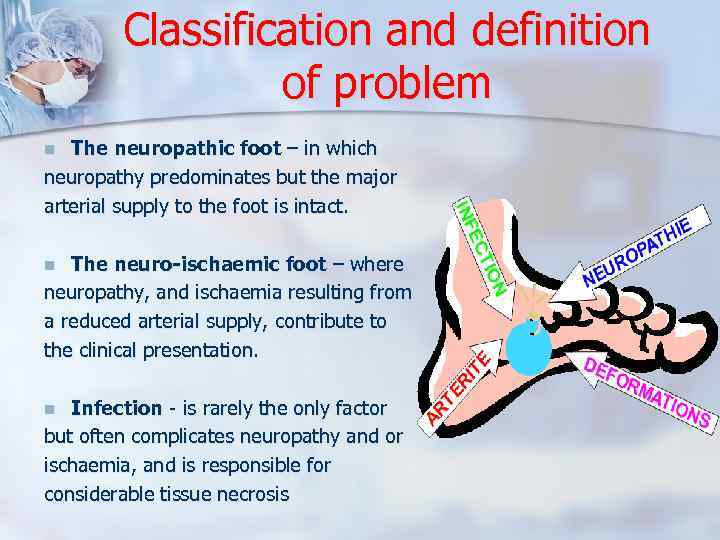 Classification and definition of problem

The neuropathic foot – in which neuropathy predominates but the major arterial supply to the foot is intact.

The neuro-ischaemic foot – where neuropathy, and ischaemia resulting from a reduced arterial supply, contribute to the clinical presentation.

Infection - is rarely the only factor but often complicates neuropathy and or ischaemia, and is responsible for considerable tissue necrosis

INFECTION

NEUROPATHIE

ARTERITE

DEFORMATIONS